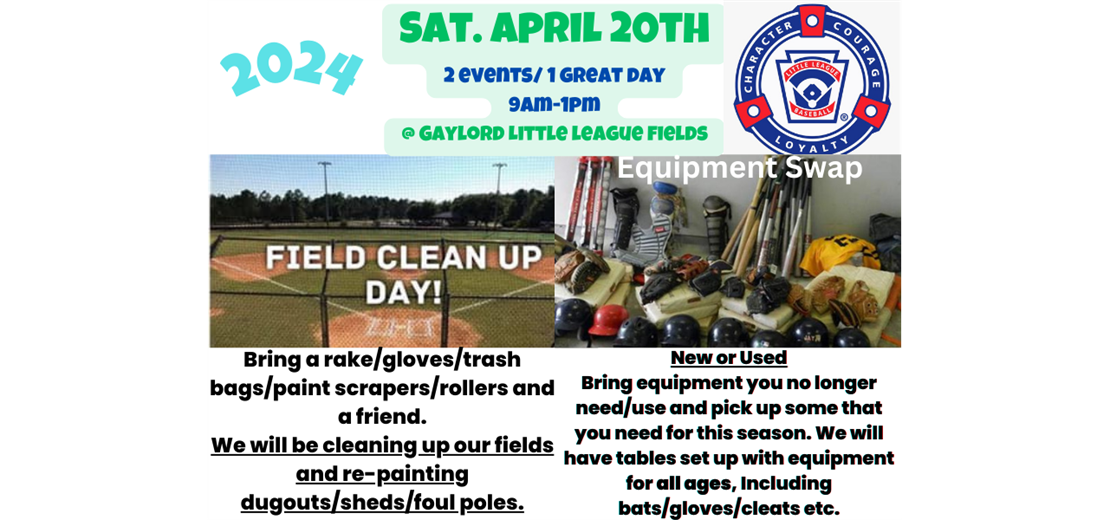 2024

SAT. APRIL 20TH

2 events/ 1 GREAT DAY

9AM-1PM

@ GAYLORD LITTLE LEAGUE FIELDS

CHARACTER COURAGE LOYALTY LITTLE LEAGUE BASEBALL

FIELD CLEAN UP DAY!

Bring a rake/gloves/trash bags/paint scrapers/rollers and a friend.

We will be cleaning up our fields and re-painting dugouts/sheds/foul poles.

Equipment Swap

New or Used

Bring equipment you no longer need/use and pick up some that you need for this season. We will have tables set up with equipment for all ages, Including bats/gloves/cleats etc.